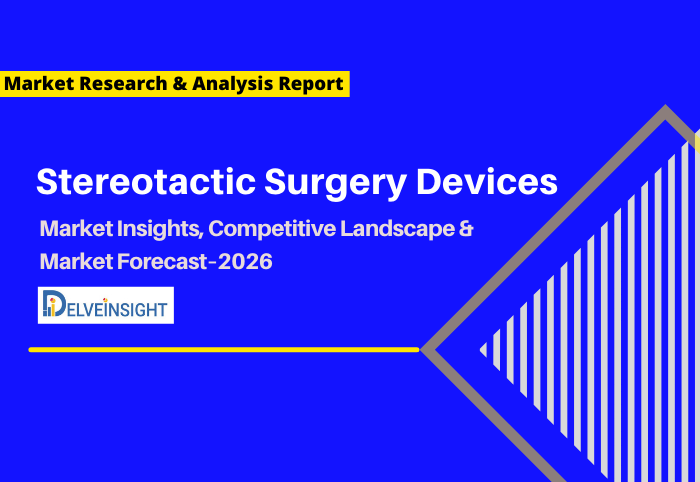 Market Research & Analysis Report

Stereotactic Surgery Devices

Market Insights, Competitive Landscape & Market Forecast-2026

DELVEINSIGHT